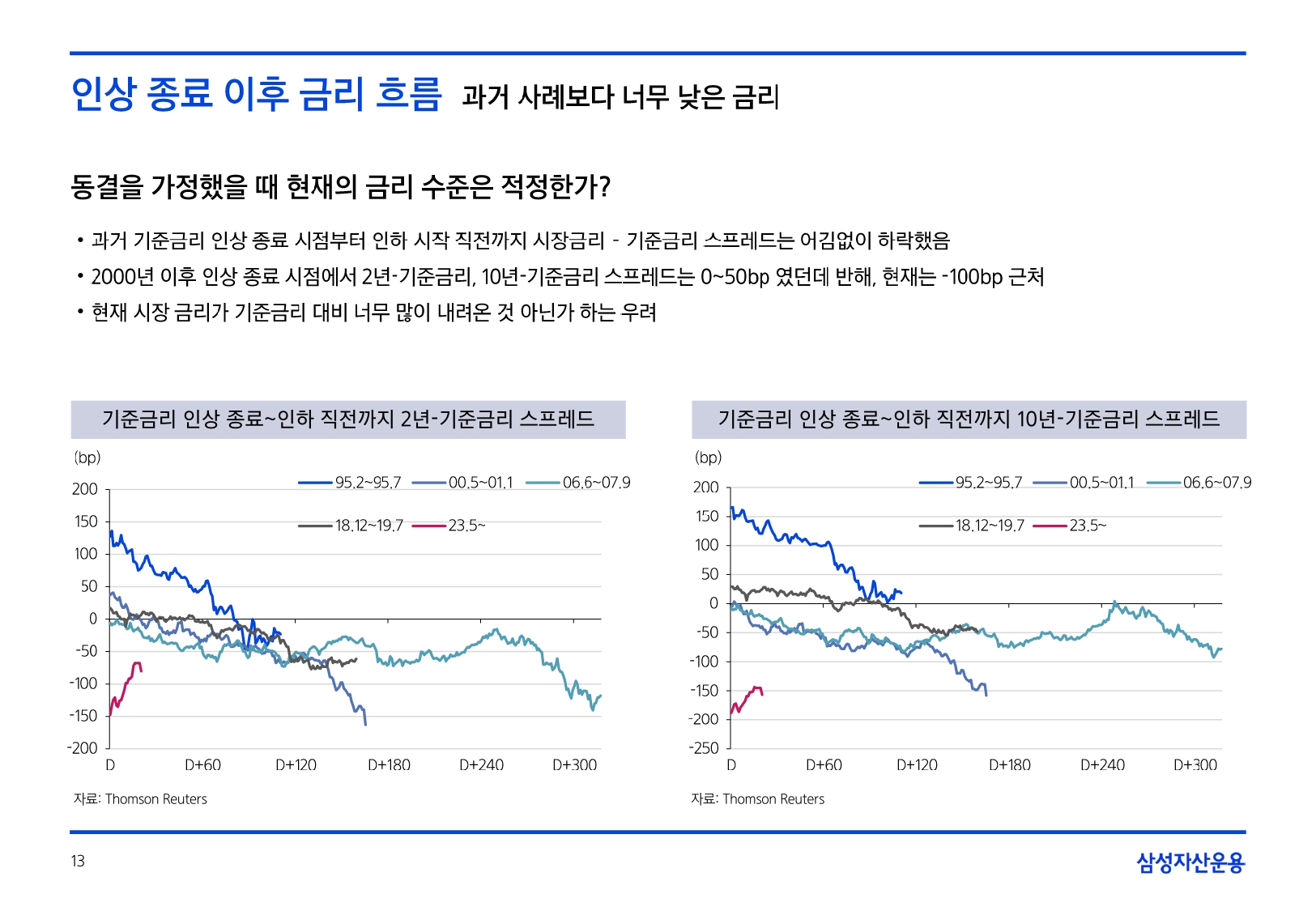 인상 종료 이후 금리 흐름 과거 사례보다 너무 낮은 금리

동결을 가정했을 때 현재의 금리 수준은 적정한가?

• 과거 기준금리 인상 종료 시점부터 인하 시작 직전까지 시장금리 - 기준금리 스프레드는 어김없이 하락했음

• 2000년 이후 인상 종료 시점에서 2년-기준금리, 10년-기준금리 스프레드는 0~50bp 였던데 반해, 현재는 -100bp 근처

• 현재 시장 금리가 기준금리 대비 너무 많이 내려온 것 아닌가 하는 우려

기준금리 인상 종료~인하 직전까지 2년-기준금리 스프레드

(bp)

95.2~95.7 00.5~01.1 06.6~07.9 18.12~19.7 23.5~

200 150 100 50 0 -50 -100 -150 -200

D D+60 D+120 D+180 D+240 D+300

자료: Thomson Reuters

기준금리 인상 종료~인하 직전까지 10년-기준금리 스프레드

(bp)

95.2~95.7 00.5~01.1 06.6~07.9 18.12~19.7 23.5~

200 150 100 50 0 -50 -100 -150 -200 -250

D D+60 D+120 D+180 D+240 D+300

자료: Thomson Reuters

13

삼성자산운용